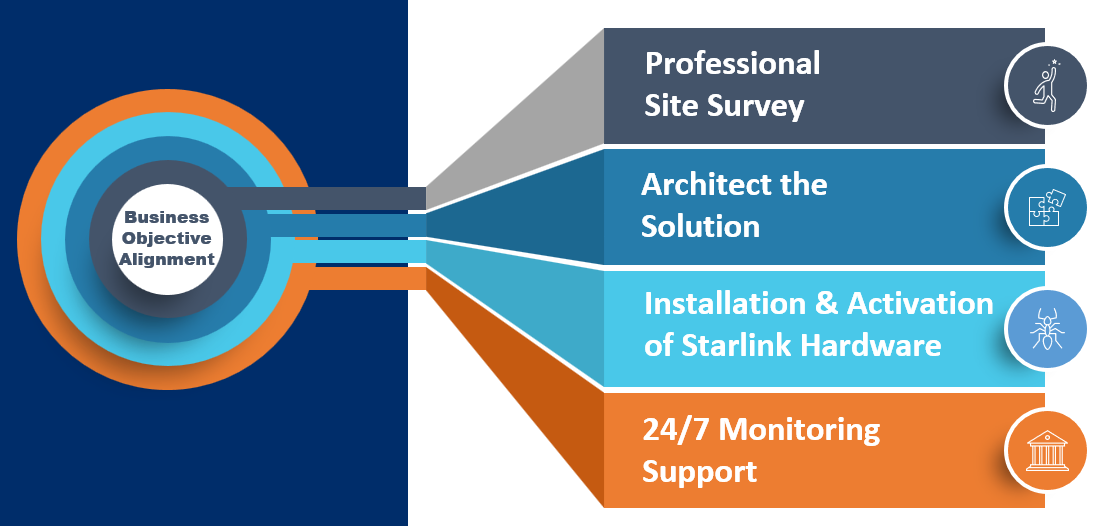 Business Objective Alignment

Professional Site Survey

Architect the Solution

Installation & Activation of Starlink Hardware

24/7 Monitoring Support